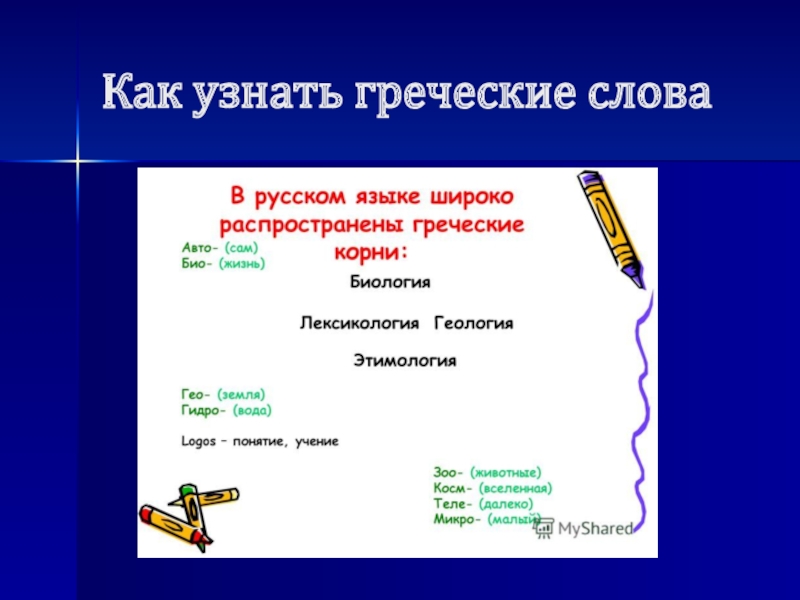 Как узнать греческие слова

В русском языке широко распространены греческие корни:

Авто- (сам)
Био- (жизнь)

Биология

Лексикология Геология

Этимология

Гео- (земля)
Гидро- (вода)

Logos – понятие, учение

Зоо- (животные)
Косм- (вселенная)
Теле- (далеко)
Микро- (малый)

MyShared